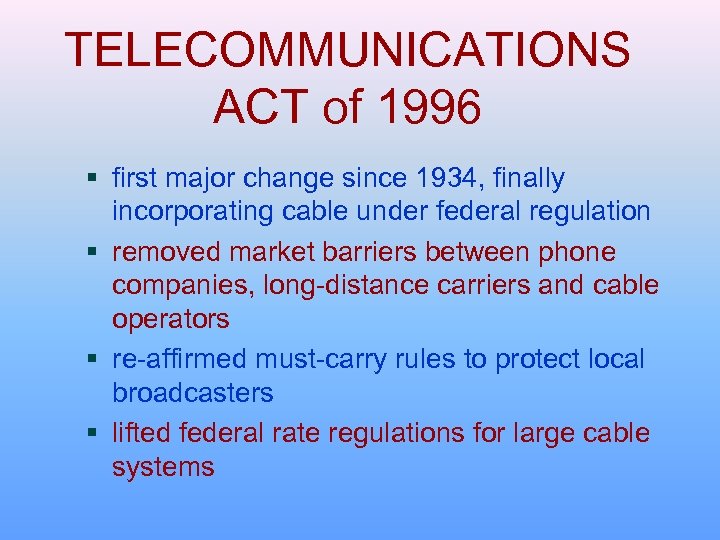 TELECOMMUNICATIONS ACT of 1996

▪ first major change since 1934, finally incorporating cable under federal regulation
▪ removed market barriers between phone companies, long-distance carriers and cable operators
▪ re-affirmed must-carry rules to protect local broadcasters
▪ lifted federal rate regulations for large cable systems